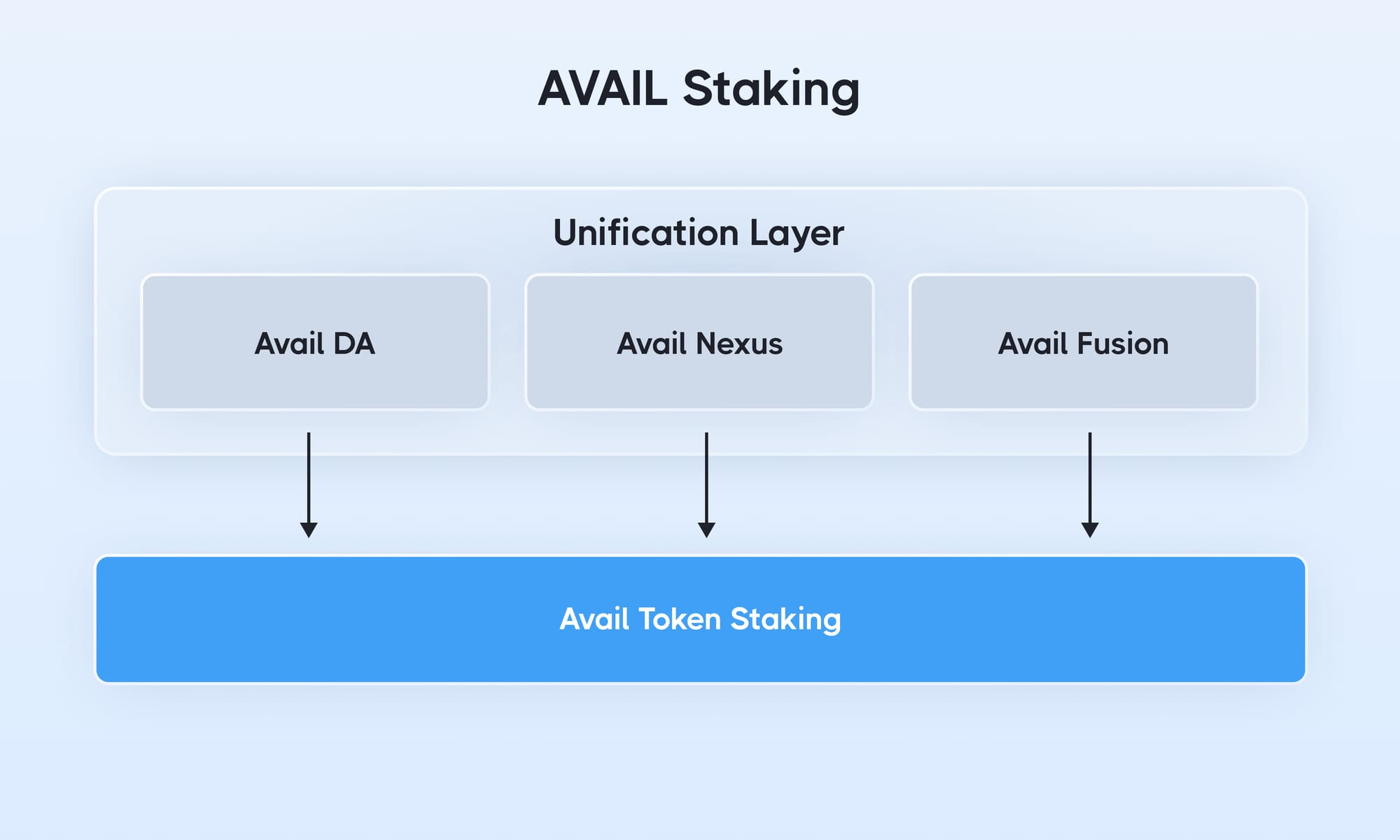 AVAIL Staking

Unification Layer

Avail DA

Avail Nexus

Avail Fusion

Avail Token Staking